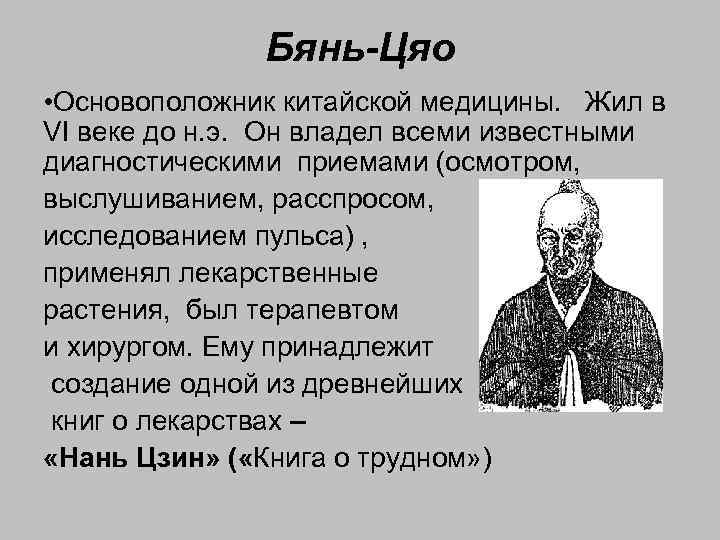 Бянь-Цяо

•Основоположник китайской медицины. Жил в VI веке до н.э. Он владел всеми известными диагностическими приемами (осмотром, выслушиванием, расспросом, исследованием пульса) , применял лекарственные растения, был терапевтом и хирургом. Ему принадлежит создание одной из древнейших книг о лекарствах – «Нань Цзин» («Книга о трудном»)